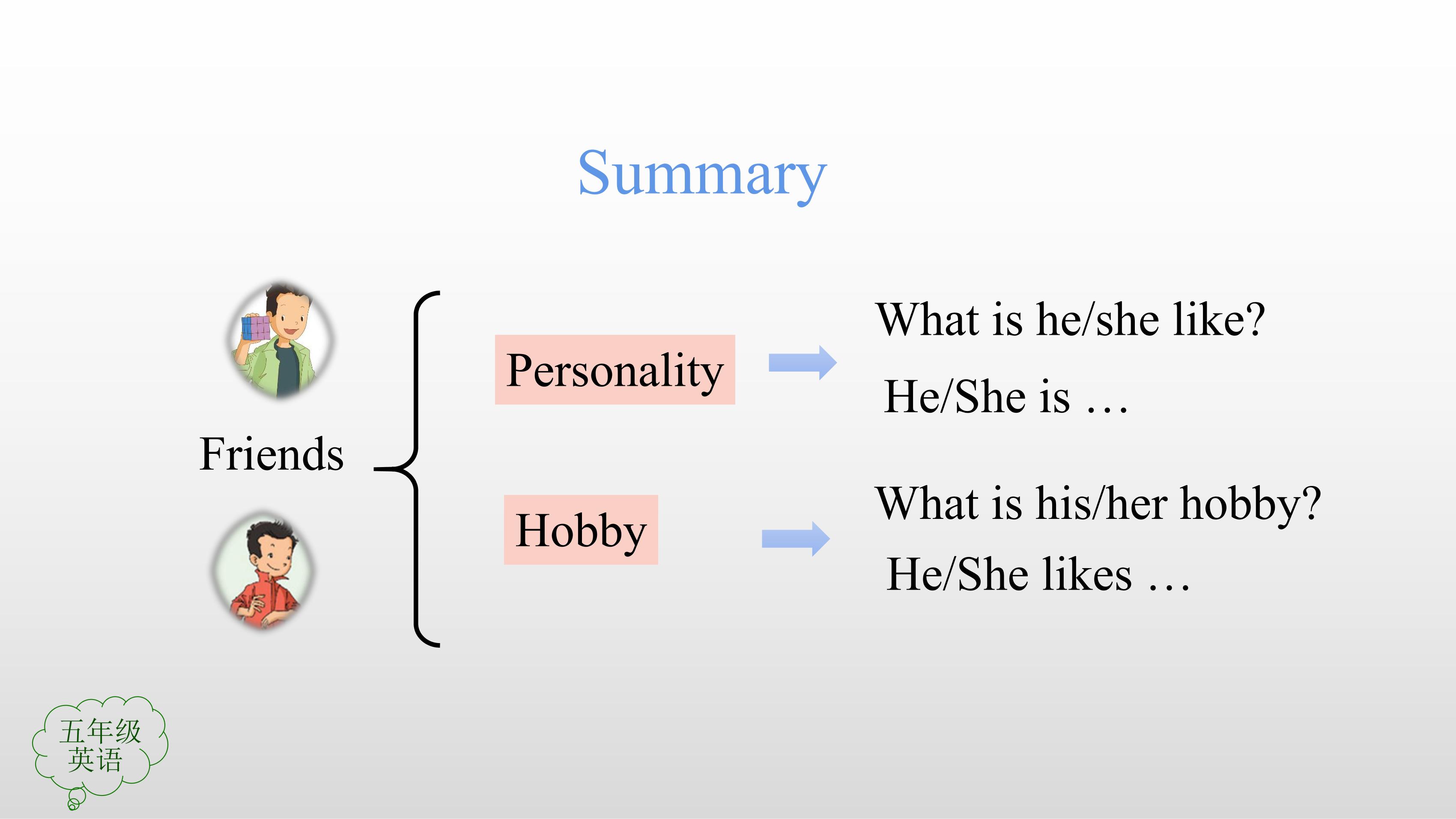 Summary

Friends

Personality

What is he/she like?

He/She is …

Hobby

What is his/her hobby?

He/She likes …

五年级
英语